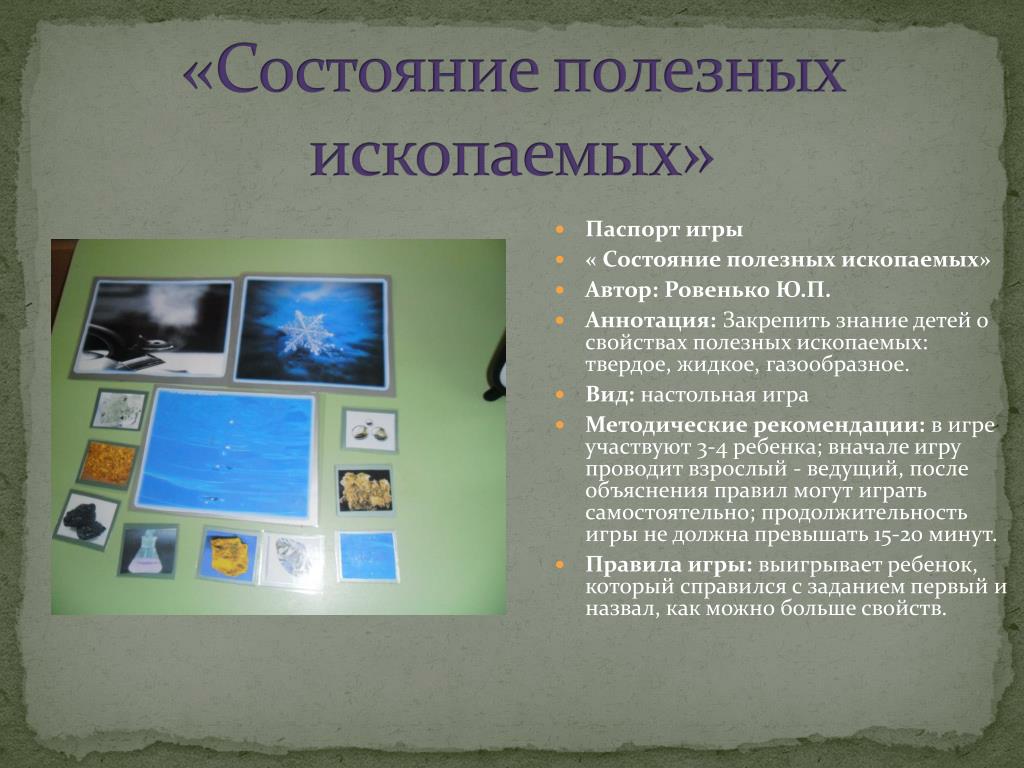 «Состояние полезных ископаемых»

Паспорт игры

« Состояние полезных ископаемых»

Автор: Ровенько Ю.П.

Аннотация: Закрепить знание детей о свойствах полезных ископаемых: твердое, жидкое, газообразное.

Вид: настольная игра

Методические рекомендации: в игре участвуют 3-4 ребенка; вначале игру проводит взрослый - ведущий, после объяснения правил могут играть самостоятельно; продолжительность игры не должна превышать 15-20 минут.

Правила игры: выигрывает ребенок, который справился с заданием первый и назвал, как можно больше свойств.